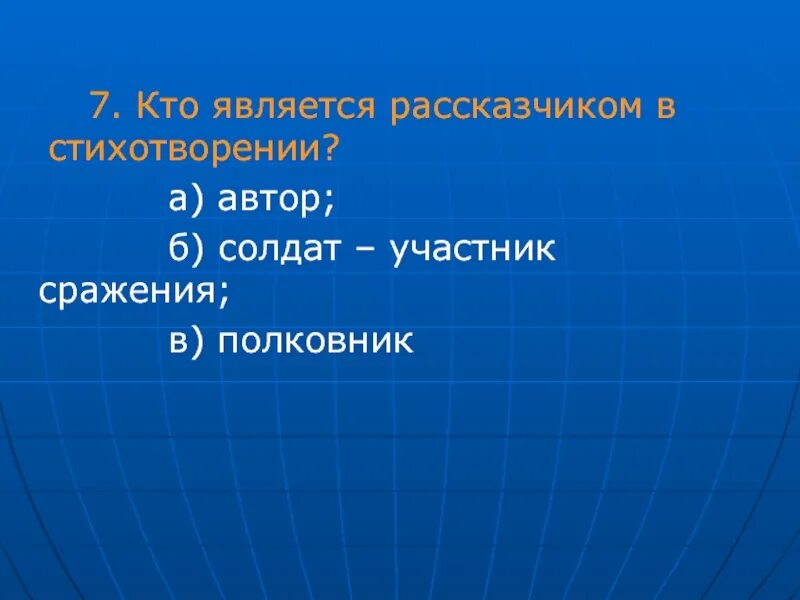 7. Кто является рассказчиком в стихотворении?

а) автор;

б) солдат – участник сражения;

в) полковник